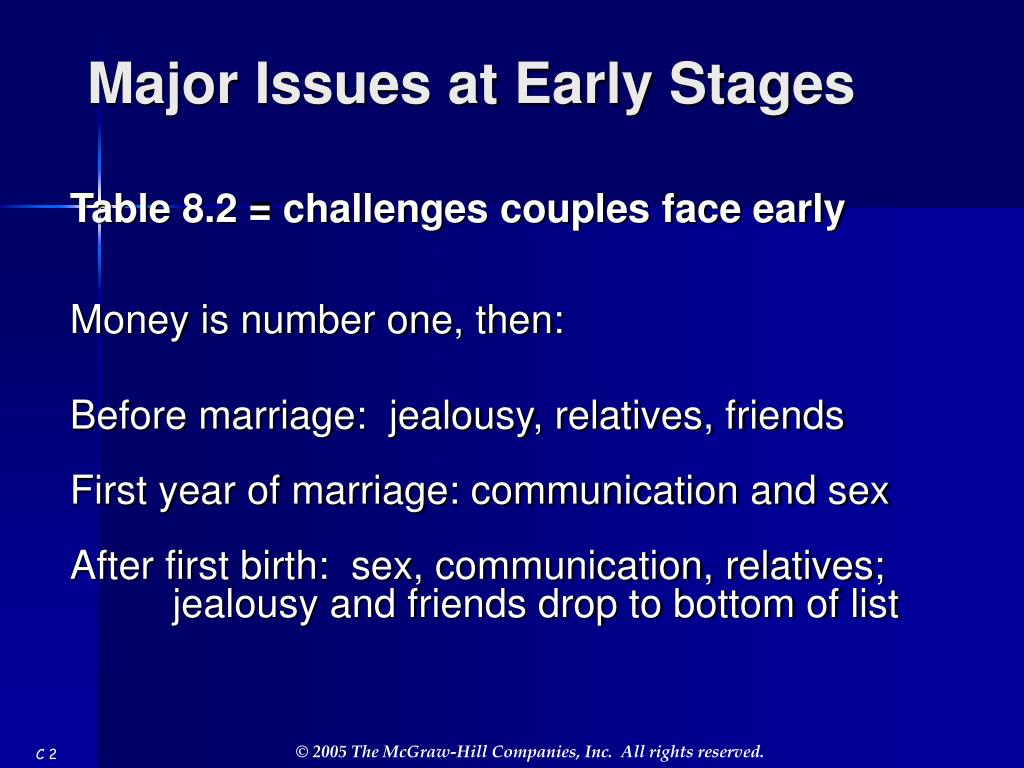 Major Issues at Early Stages

Table 8.2 = challenges couples face early

Money is number one, then:

Before marriage: jealousy, relatives, friends

First year of marriage: communication and sex

After first birth: sex, communication, relatives; jealousy and friends drop to bottom of list

C 2

© 2005 The McGraw-Hill Companies, Inc. All rights reserved.